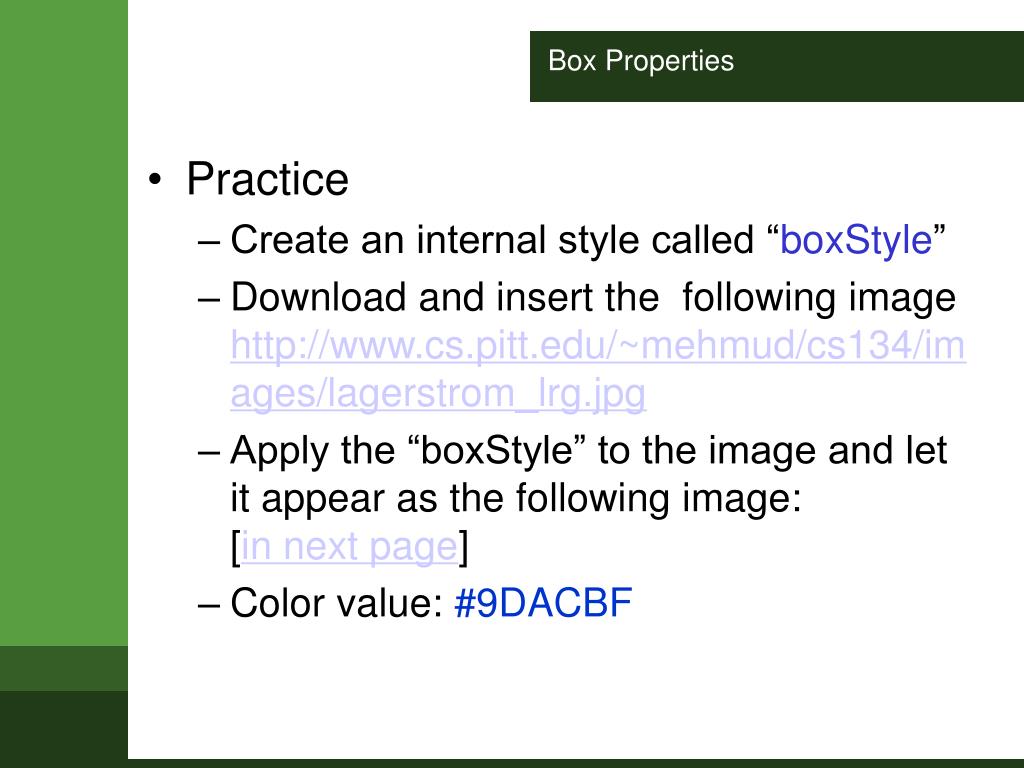 Box Properties

• Practice
– Create an internal style called “boxStyle”
– Download and insert the following image http://www.cs.pitt.edu/~mehmud/cs134/images/lagerstrom_lrg.jpg
– Apply the “boxStyle” to the image and let it appear as the following image: [in next page]
– Color value: #9DACBF